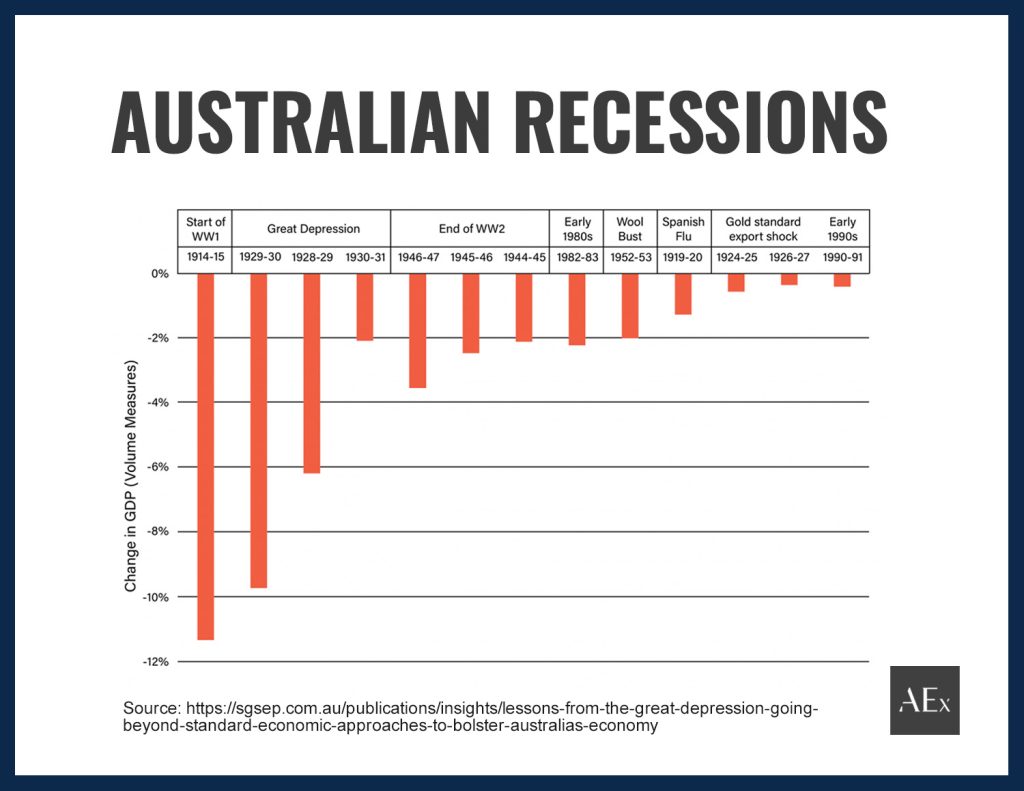 AUSTRALIAN RECESSIONS

| Start of WW1 | Great Depression | | | End of WW2 | | | Early 1980s | Wool Bust | Spanish Flu | Gold standard export shock | | Early 1990s |
|---|---|---|---|---|---|---|---|---|---|---|---|---|
| 1914-15 | 1929-30 | 1928-29 | 1930-31 | 1946-47 | 1945-46 | 1944-45 | 1982-83 | 1952-53 | 1919-20 | 1924-25 | 1926-27 | 1990-91 |

0%
-2%
-4%
-6%
-8%
-10%
-12%

Change in GDP (Volume Measures)

Source: https://sgsep.com.au/publications/insights/lessons-from-the-great-depression-going-beyond-standard-economic-approaches-to-bolster-australias-economy

AEx